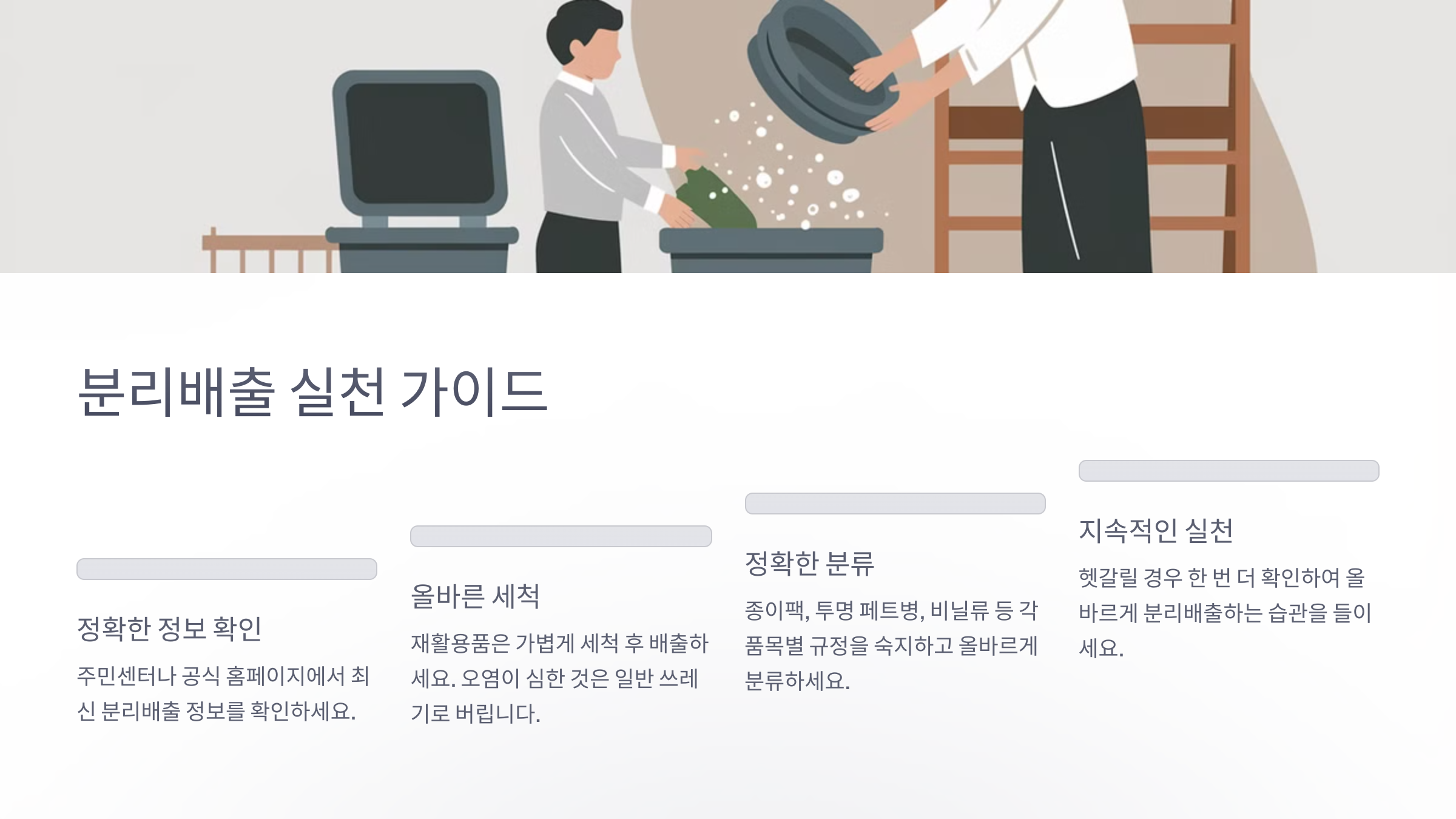 분리배출 실천 가이드

정확한 정보 확인

주민센터나 공식 홈페이지에서 최신 분리배출 정보를 확인하세요.

올바른 세척

재활용품은 가볍게 세척 후 배출하세요. 오염이 심한 것은 일반 쓰레기로 버립니다.

정확한 분류

종이팩, 투명 페트병, 비닐류 등 각 품목별 규정을 숙지하고 올바르게 분류하세요.

지속적인 실천

헷갈릴 경우 한 번 더 확인하여 올바르게 분리배출하는 습관을 들이세요.